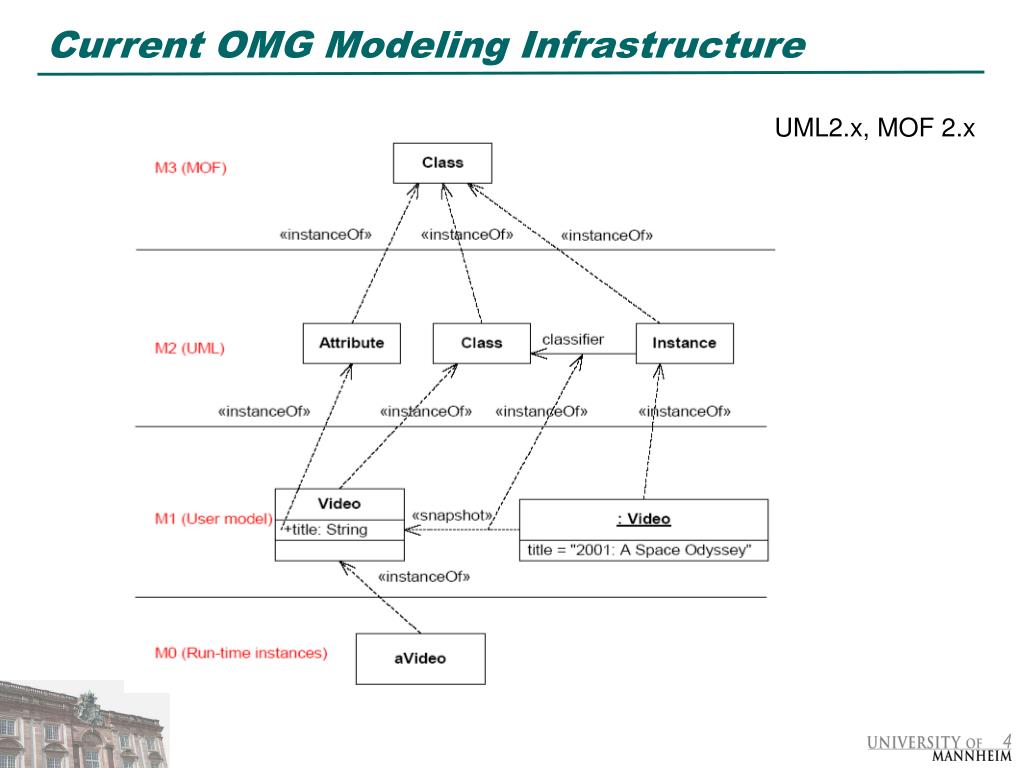 Current OMG Modeling Infrastructure

UML2.x, MOF 2.x

M3 (MOF)

Class

«instanceOf» «instanceOf» «instanceOf»

M2 (UML)

Attribute

Class

classifier

Instance

«instanceOf» «instanceOf» «instanceOf» «instanceOf»

M1 (User model)

Video

+title: String

«snapshot»

: Video

title = "2001: A Space Odyssey"

«instanceOf»

M0 (Run-time instances)

aVideo

UNIVERSITY OF MANNHEIM

4